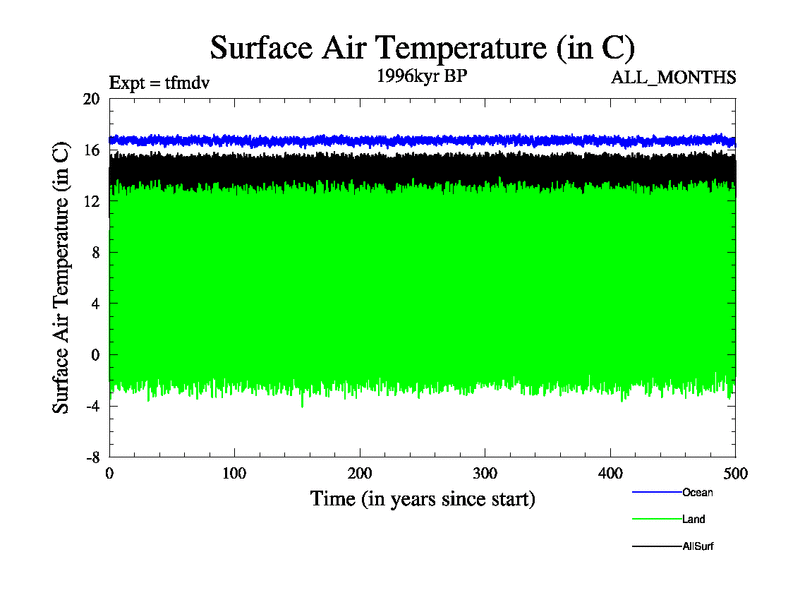 Surface Air Temperature (in C)

Expt = tfmdv

1996kyr BP

ALL_MONTHS

Surface Air Temperature (in C)

20
16
12
8
4
0
-4
-8

0
100
200
300
400
500

Time (in years since start)

Ocean
Land
AllSurf